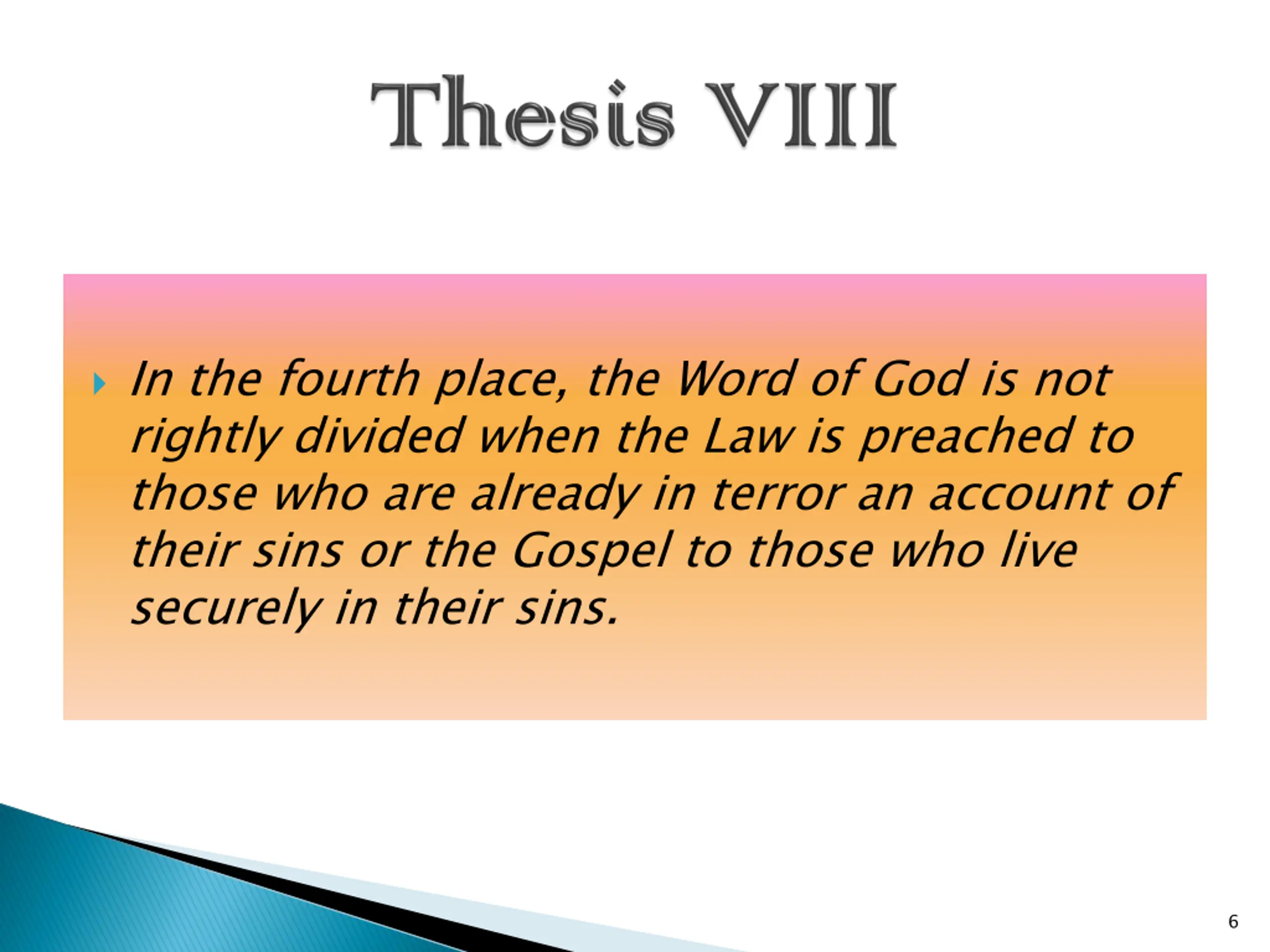 Thesis VIII

In the fourth place, the Word of God is not rightly divided when the Law is preached to those who are already in terror an account of their sins or the Gospel to those who live securely in their sins.

6